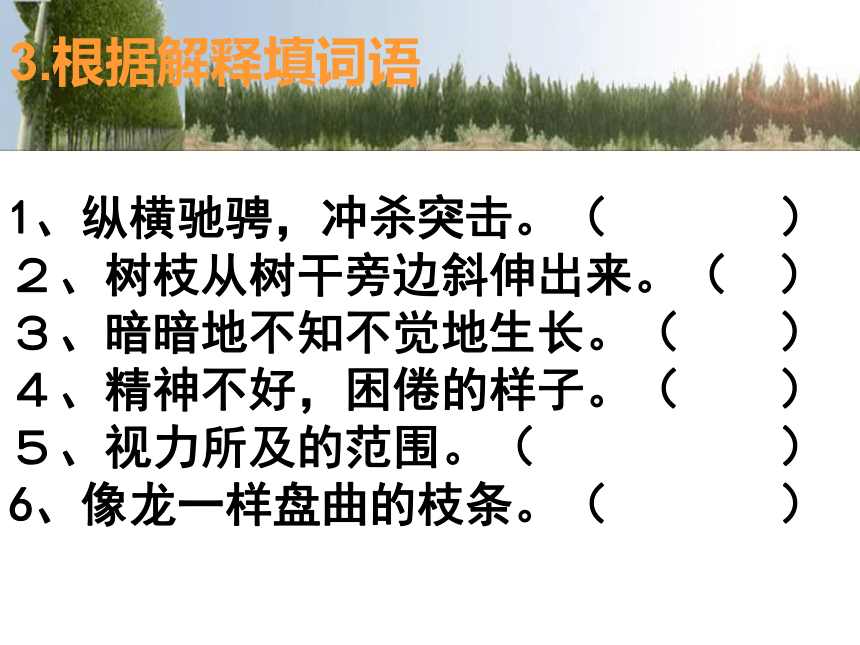 3.根据解释填词语

1、纵横驰骋，冲杀突击。（ ）
２、树枝从树干旁边斜伸出来。（ ）
３、暗暗地不知不觉地生长。（ ）
４、精神不好，困倦的样子。（ ）
５、视力所及的范围。（ ）
6、像龙一样盘曲的枝条。（ ）